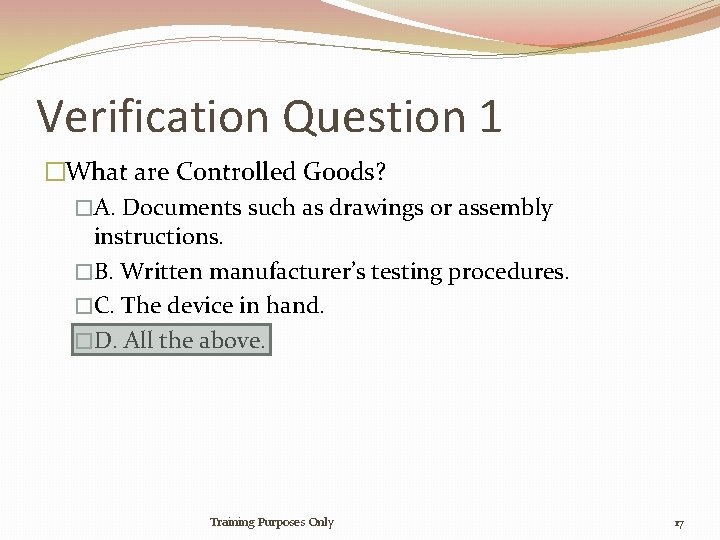 Verification Question 1

□What are Controlled Goods?

□A. Documents such as drawings or assembly instructions.

□B. Written manufacturer's testing procedures.

□C. The device in hand.

□D. All the above.

Training Purposes Only

17